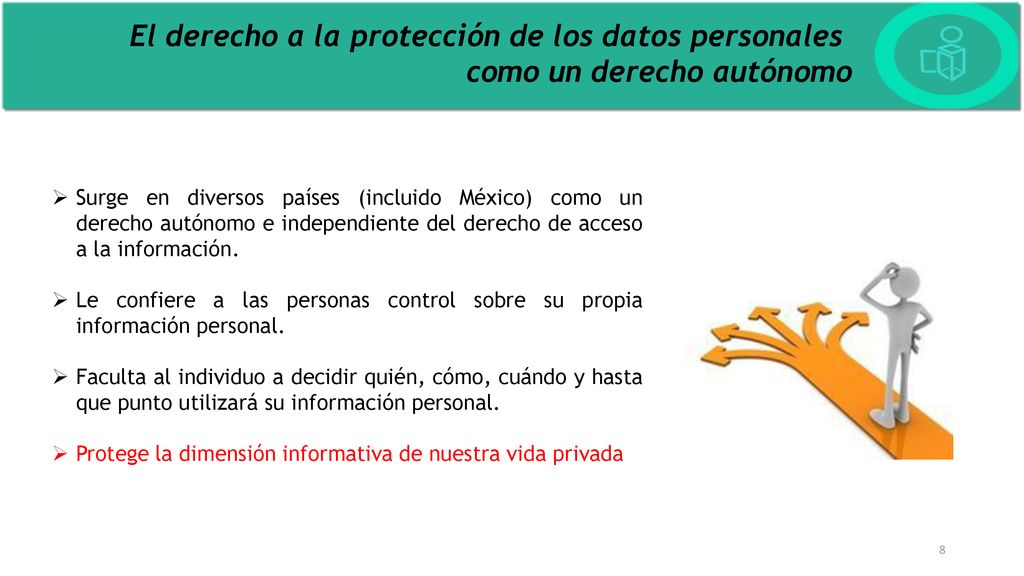 El derecho a la protección de los datos personales como un derecho autónomo

➢ Surge en diversos países (incluido México) como un derecho autónomo e independiente del derecho de acceso a la información.

➢ Le confiere a las personas control sobre su propia información personal.

➢ Faculta al individuo a decidir quién, cómo, cuándo y hasta que punto utilizará su información personal.

➢ Protege la dimensión informativa de nuestra vida privada

8